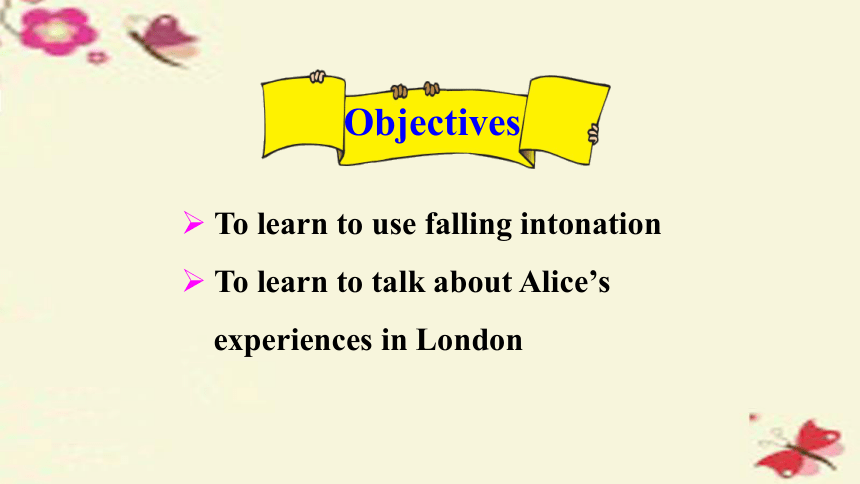 Objectives

➢ To learn to use falling intonation

➢ To learn to talk about Alice’s experiences in London